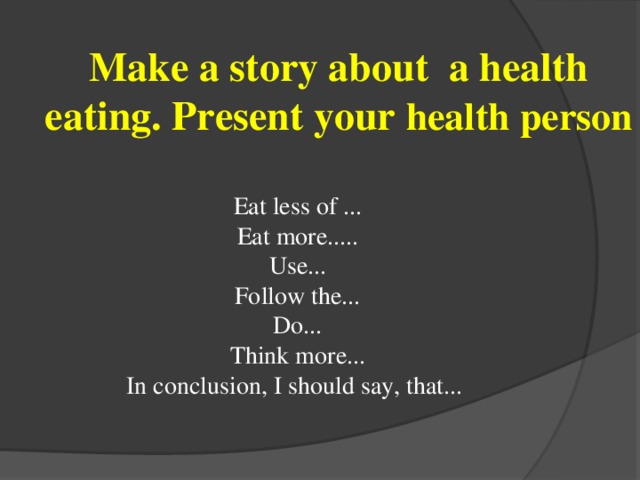 Make a story about a health eating. Present your health person

Eat less of ...
Eat more.....
Use...
Follow the...
Do...
Think more...
In conclusion, I should say, that...